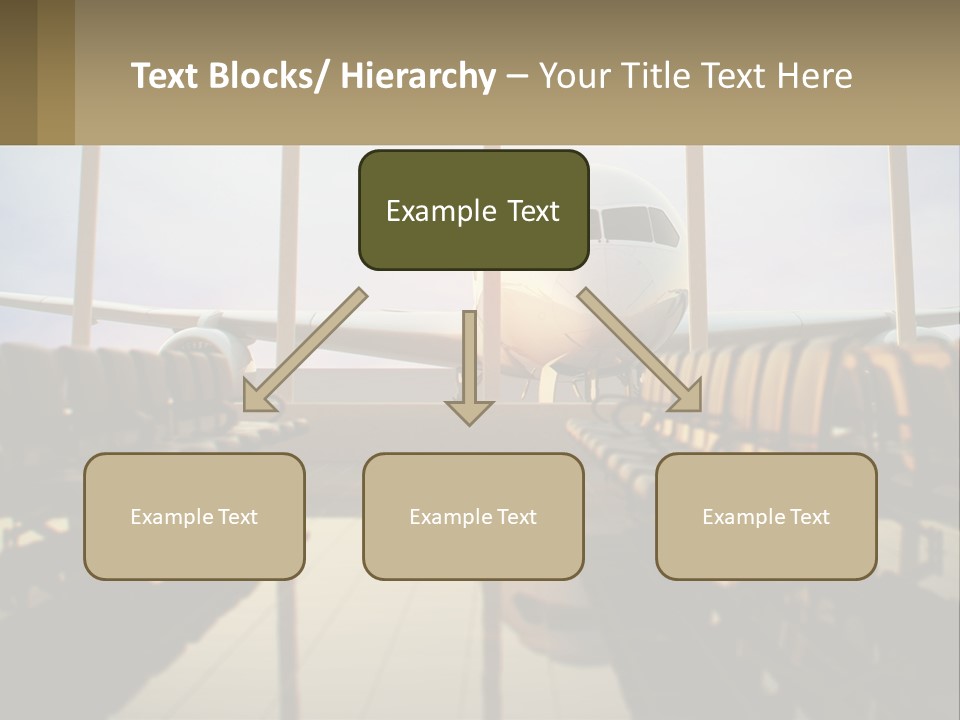 Text Blocks/ Hierarchy – Your Title Text Here

Example Text

Example Text

Example Text

Example Text